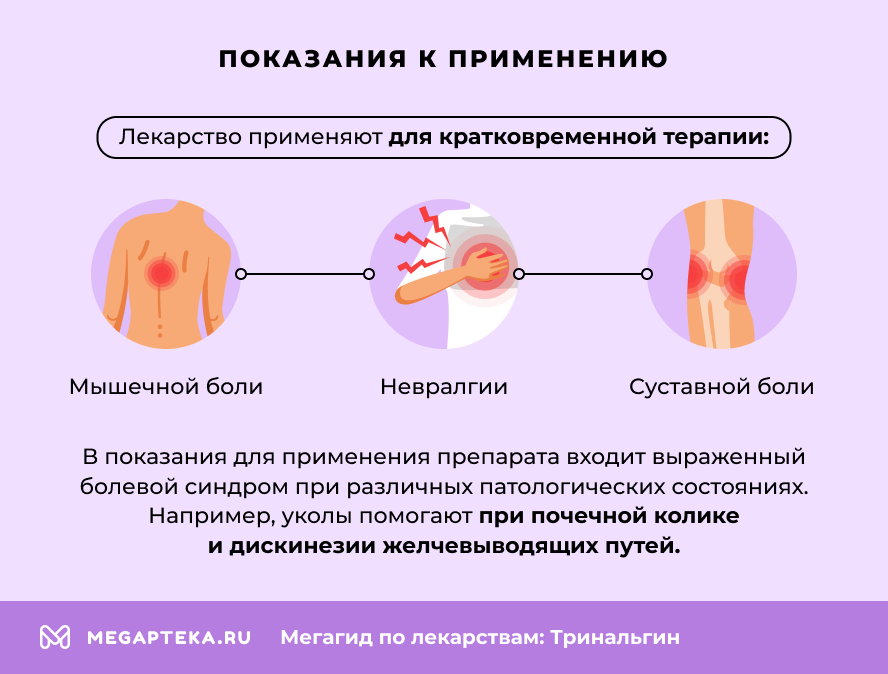 ПОКАЗАНИЯ К ПРИМЕНЕНИЮ

Лекарство применяют для кратковременной терапии:

Мышечной боли

Невралгии

Суставной боли

В показания для применения препарата входит выраженный болевой синдром при различных патологических состояниях. Например, уколы помогают при почечной колике и дискинезии желчевыводящих путей.

MEGAPTEKA.RU Мегагид по лекарствам: Тринальгин